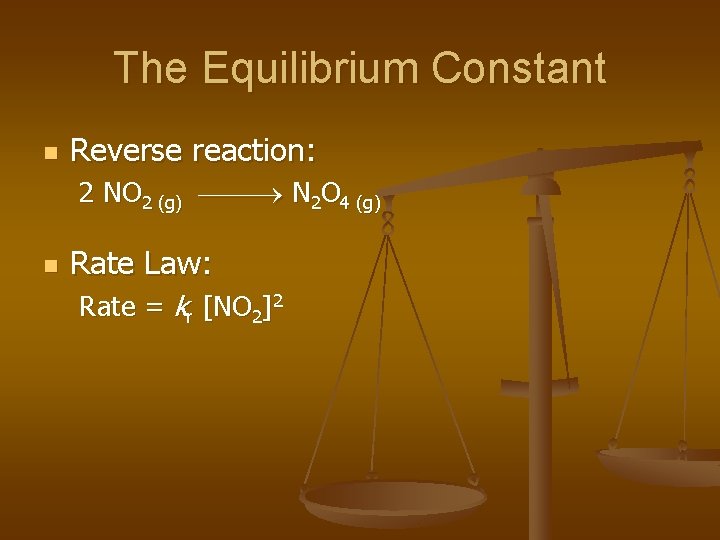 The Equilibrium Constant

Reverse reaction:

$2\ NO_{2\ (g)} \longrightarrow N_2O_{4\ (g)}$

Rate Law:

Rate = $k_r\ [NO_2]^2$